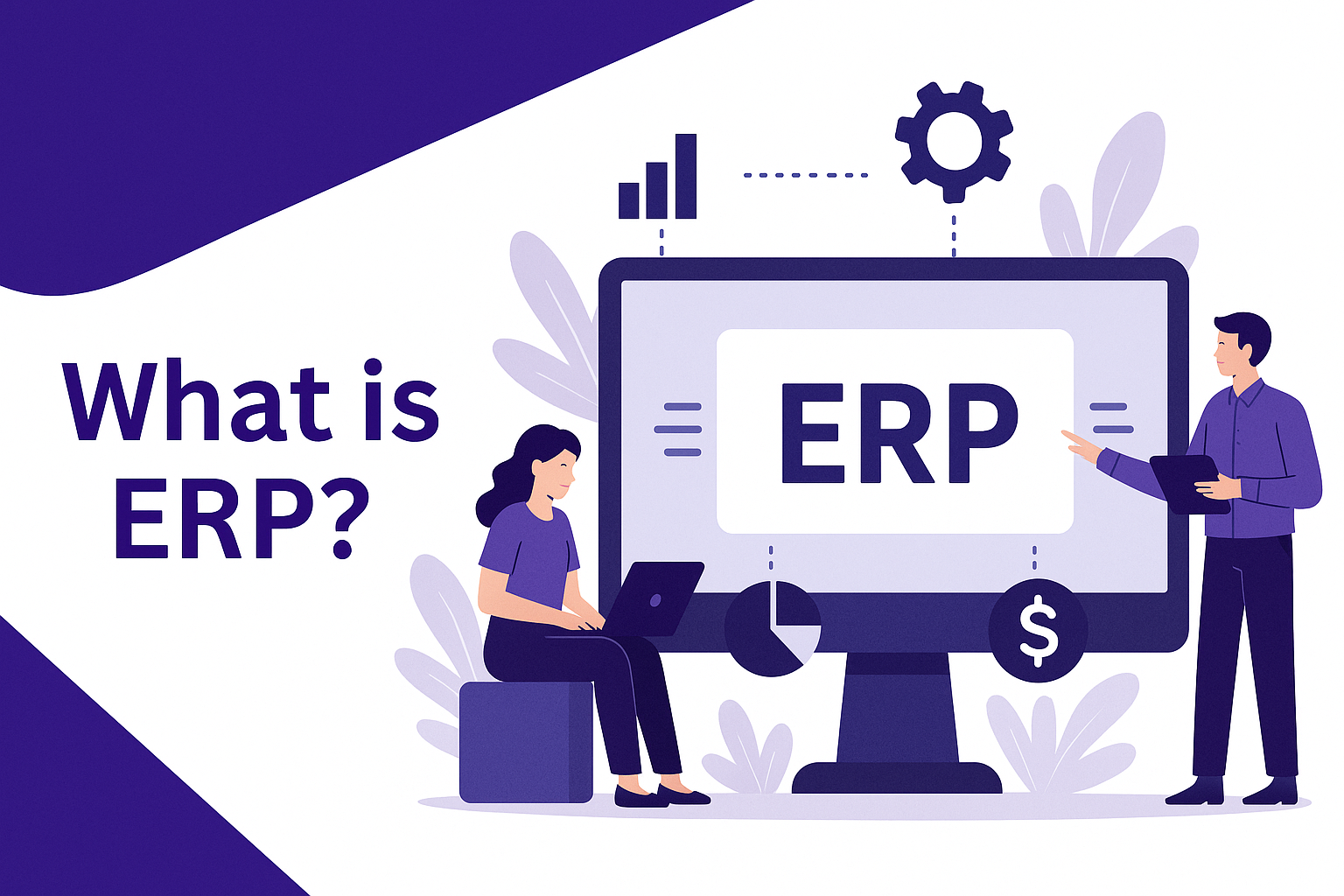 What is ERP?

ERP

$